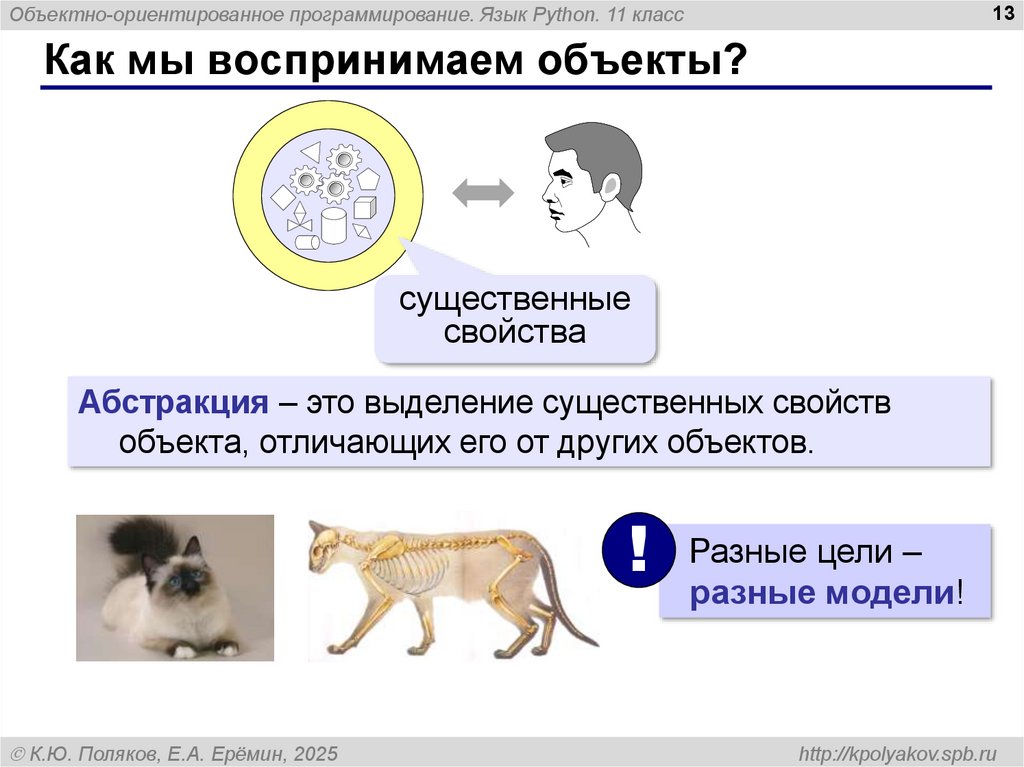 Объектно-ориентированное программирование. Язык Python. 11 класс

13

Как мы воспринимаем объекты?

существенные свойства

Абстракция – это выделение существенных свойств объекта, отличающих его от других объектов.

!

Разные цели – разные модели!

© К.Ю. Поляков, Е.А. Ерёмин, 2025

http://kpolyakov.spb.ru